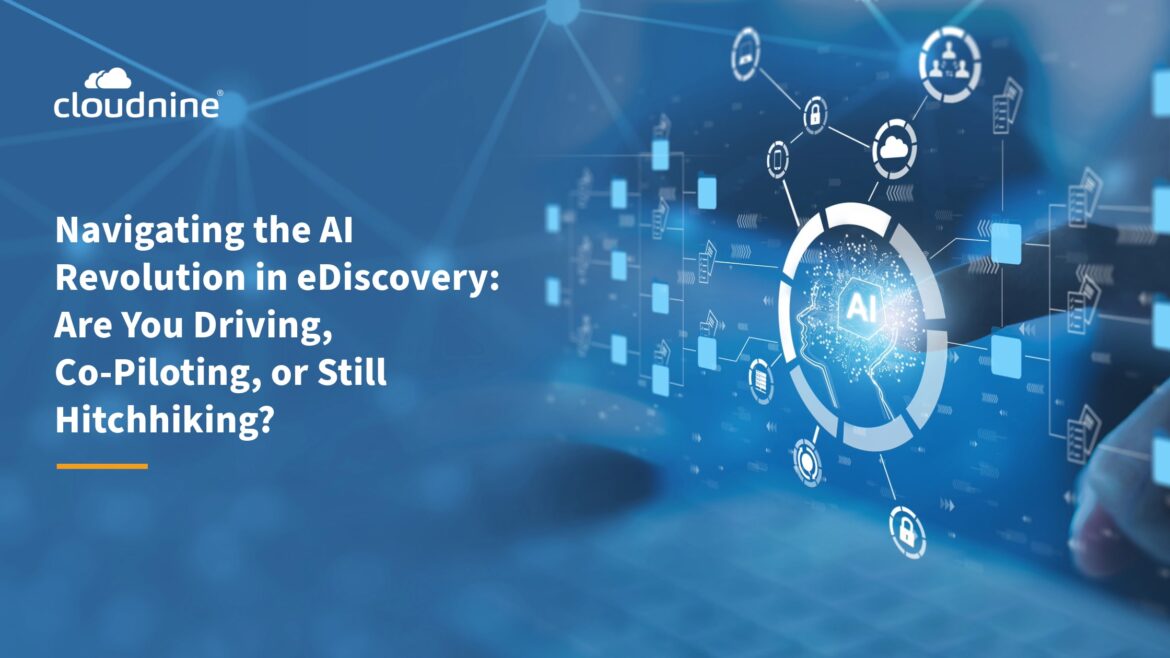 cloudnine®

Navigating the AI Revolution in eDiscovery: Are You Driving, Co-Piloting, or Still Hitchhiking?

AI